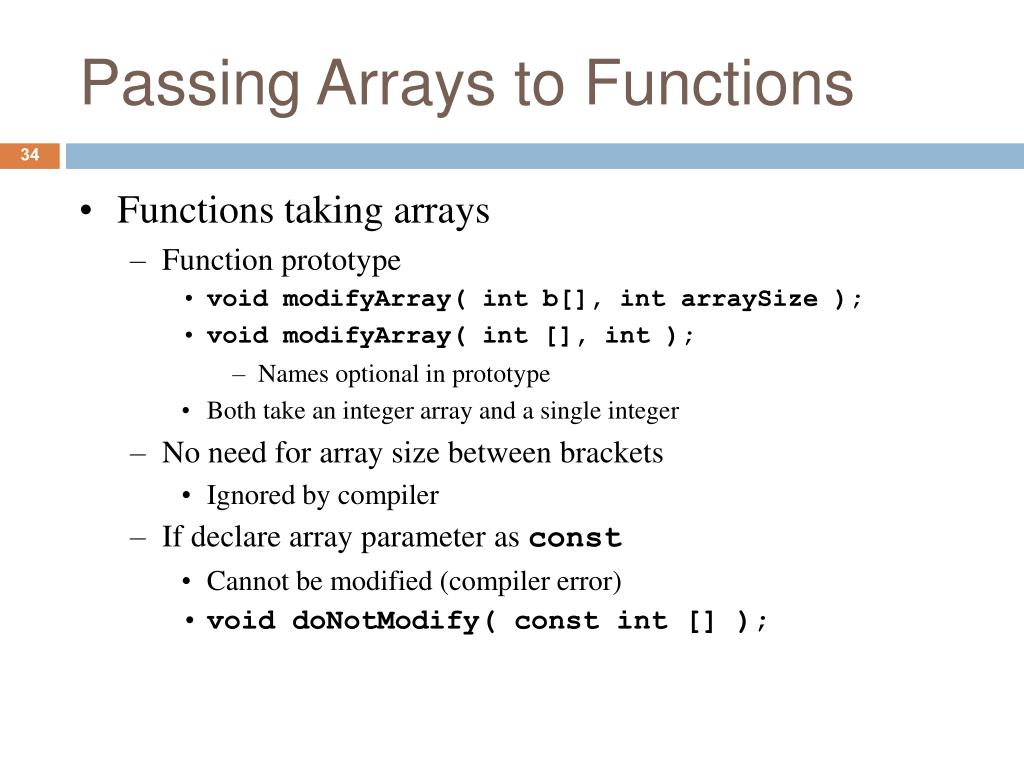 Passing Arrays to Functions

34

• Functions taking arrays
– Function prototype
• void modifyArray( int b[], int arraySize );
• void modifyArray( int [], int );
– Names optional in prototype
• Both take an integer array and a single integer
– No need for array size between brackets
• Ignored by compiler
– If declare array parameter as const
• Cannot be modified (compiler error)
• void doNotModify( const int [] );